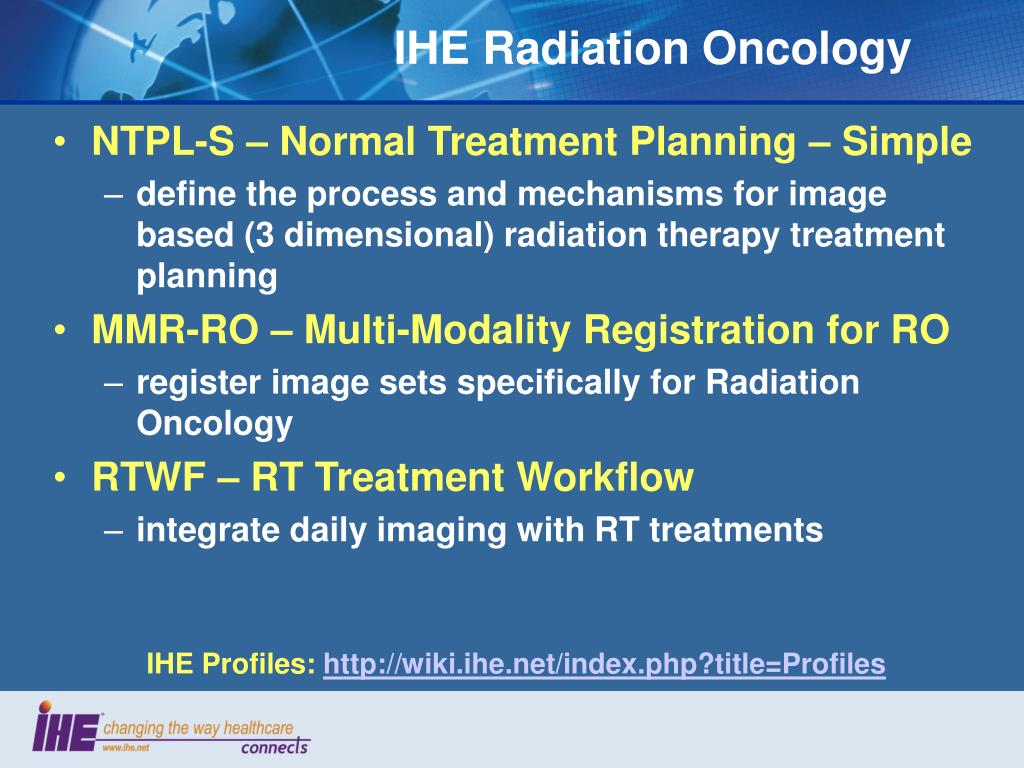 IHE Radiation Oncology

• NTPL-S – Normal Treatment Planning – Simple
– define the process and mechanisms for image based (3 dimensional) radiation therapy treatment planning
• MMR-RO – Multi-Modality Registration for RO
– register image sets specifically for Radiation Oncology
• RTWF – RT Treatment Workflow
– integrate daily imaging with RT treatments

IHE Profiles: http://wiki.ihe.net/index.php?title=Profiles

IHE changing the way healthcare connects
www.ihe.net